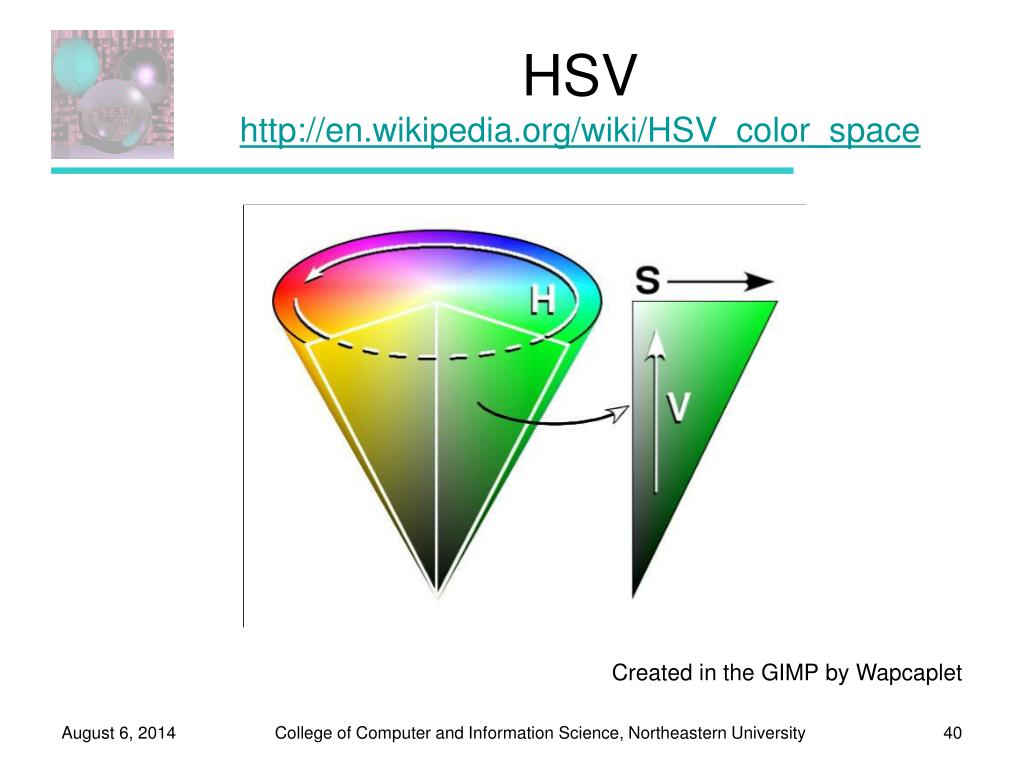 HSV
http://en.wikipedia.org/wiki/HSV_color_space

H

S

V

Created in the GIMP by Wapcaplet

August 6, 2014

College of Computer and Information Science, Northeastern University

40